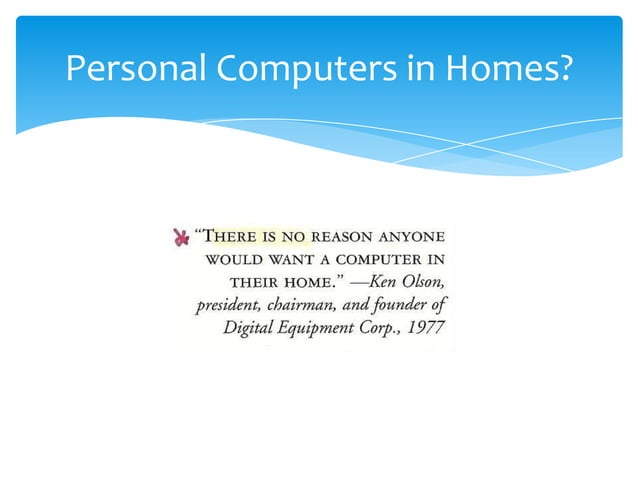 Personal Computers in Homes?

"THERE IS NO REASON ANYONE WOULD WANT A COMPUTER IN THEIR HOME." —Ken Olson, president, chairman, and founder of Digital Equipment Corp., 1977